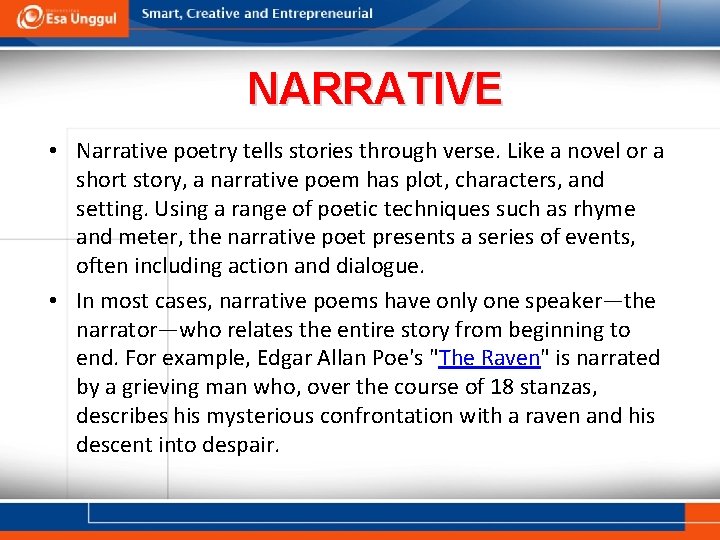 Esa Unggul Smart, Creative and Entrepreneurial

NARRATIVE

• Narrative poetry tells stories through verse. Like a novel or a short story, a narrative poem has plot, characters, and setting. Using a range of poetic techniques such as rhyme and meter, the narrative poet presents a series of events, often including action and dialogue.

• In most cases, narrative poems have only one speaker—the narrator—who relates the entire story from beginning to end. For example, Edgar Allan Poe's "The Raven" is narrated by a grieving man who, over the course of 18 stanzas, describes his mysterious confrontation with a raven and his descent into despair.